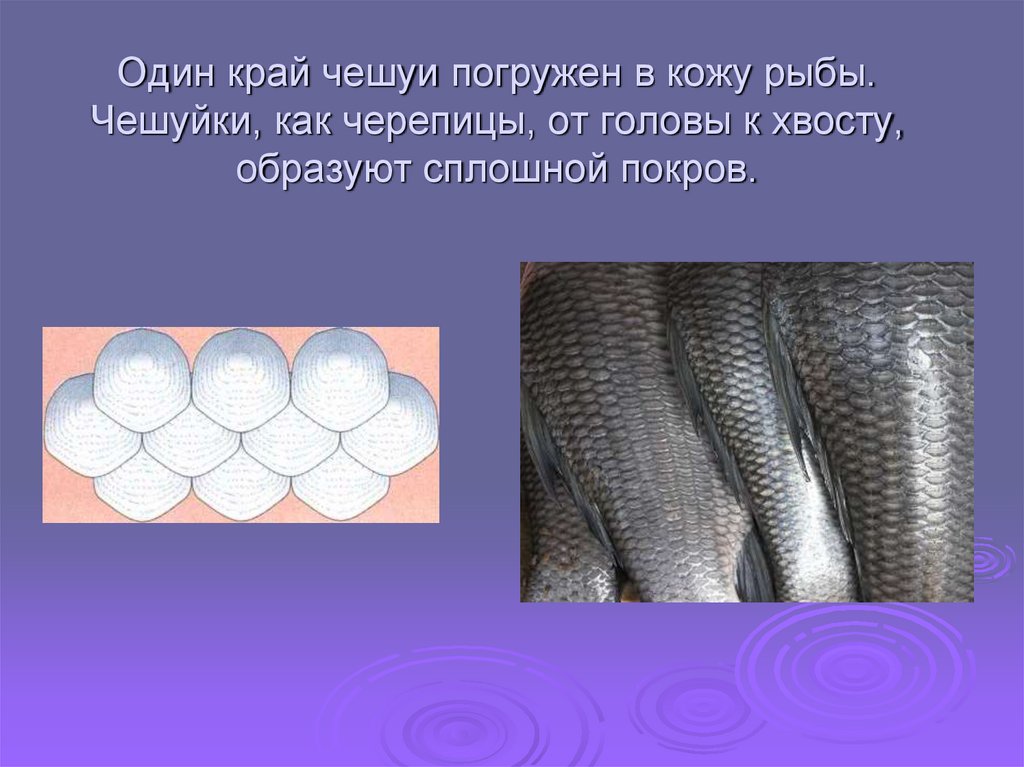 Один край чешуи погружен в кожу рыбы. Чешуйки, как черепицы, от головы к хвосту, образуют сплошной покров.